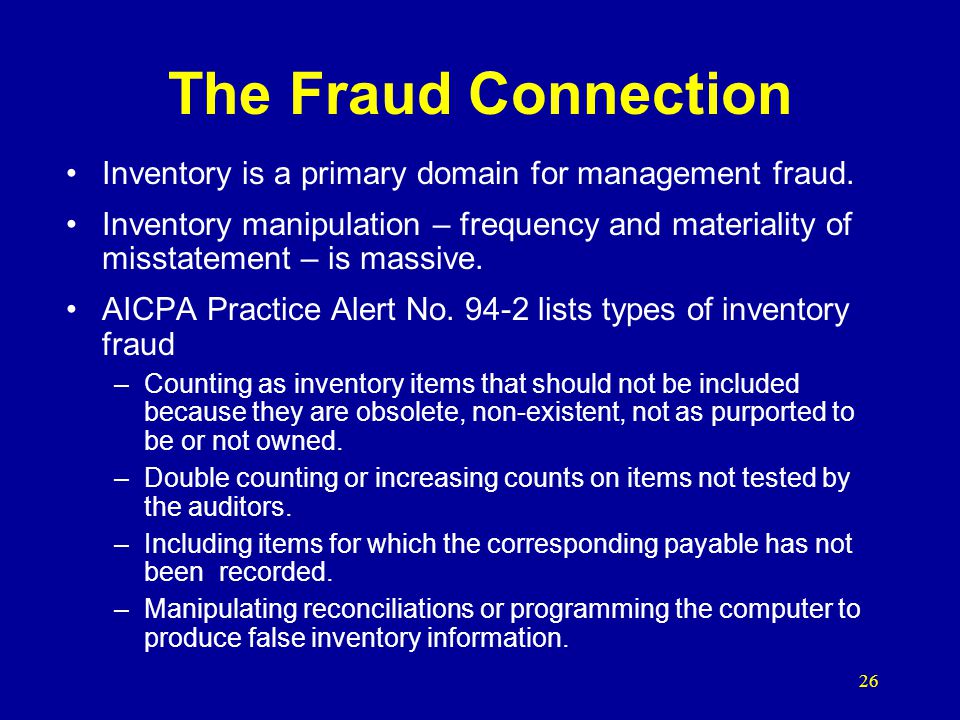 The Fraud Connection

• Inventory is a primary domain for management fraud.

• Inventory manipulation – frequency and materiality of misstatement – is massive.

• AICPA Practice Alert No. 94-2 lists types of inventory fraud

– Counting as inventory items that should not be included because they are obsolete, non-existent, not as purported to be or not owned.

– Double counting or increasing counts on items not tested by the auditors.

– Including items for which the corresponding payable has not been recorded.

– Manipulating reconciliations or programming the computer to produce false inventory information.

26